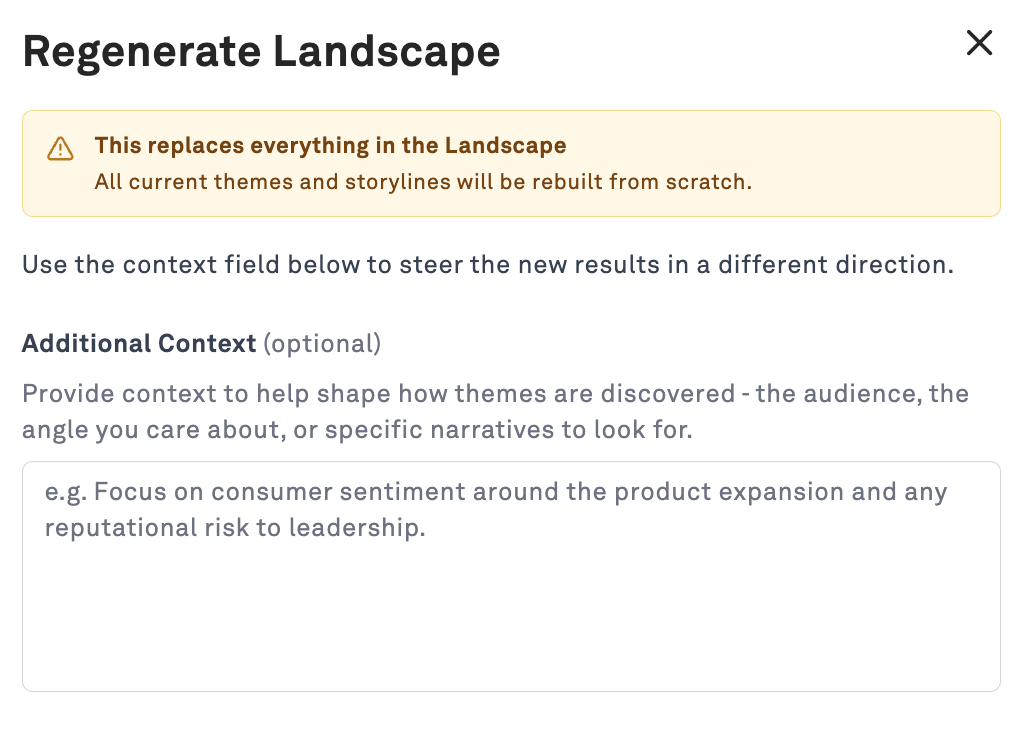 Regenerate Landscape

This replaces everything in the Landscape
All current themes and storylines will be rebuilt from scratch.

Use the context field below to steer the new results in a different direction.

Additional Context (optional)

Provide context to help shape how themes are discovered - the audience, the angle you care about, or specific narratives to look for.

e.g. Focus on consumer sentiment around the product expansion and any reputational risk to leadership.